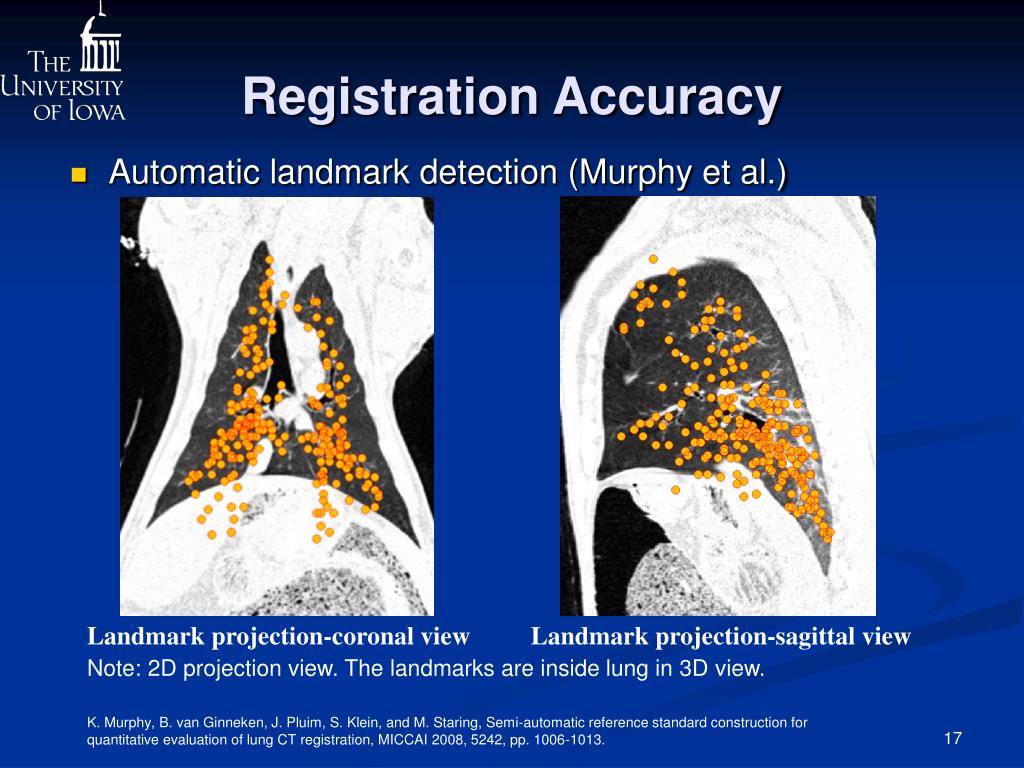 THE UNIVERSITY OF IOWA

Registration Accuracy

Automatic landmark detection (Murphy et al.)

Landmark projection-coronal view

Landmark projection-sagittal view

Note: 2D projection view. The landmarks are inside lung in 3D view.

K. Murphy, B. van Ginneken, J. Pluim, S. Klein, and M. Staring, Semi-automatic reference standard construction for quantitative evaluation of lung CT registration, MICCAI 2008, 5242, pp. 1006-1013.

17